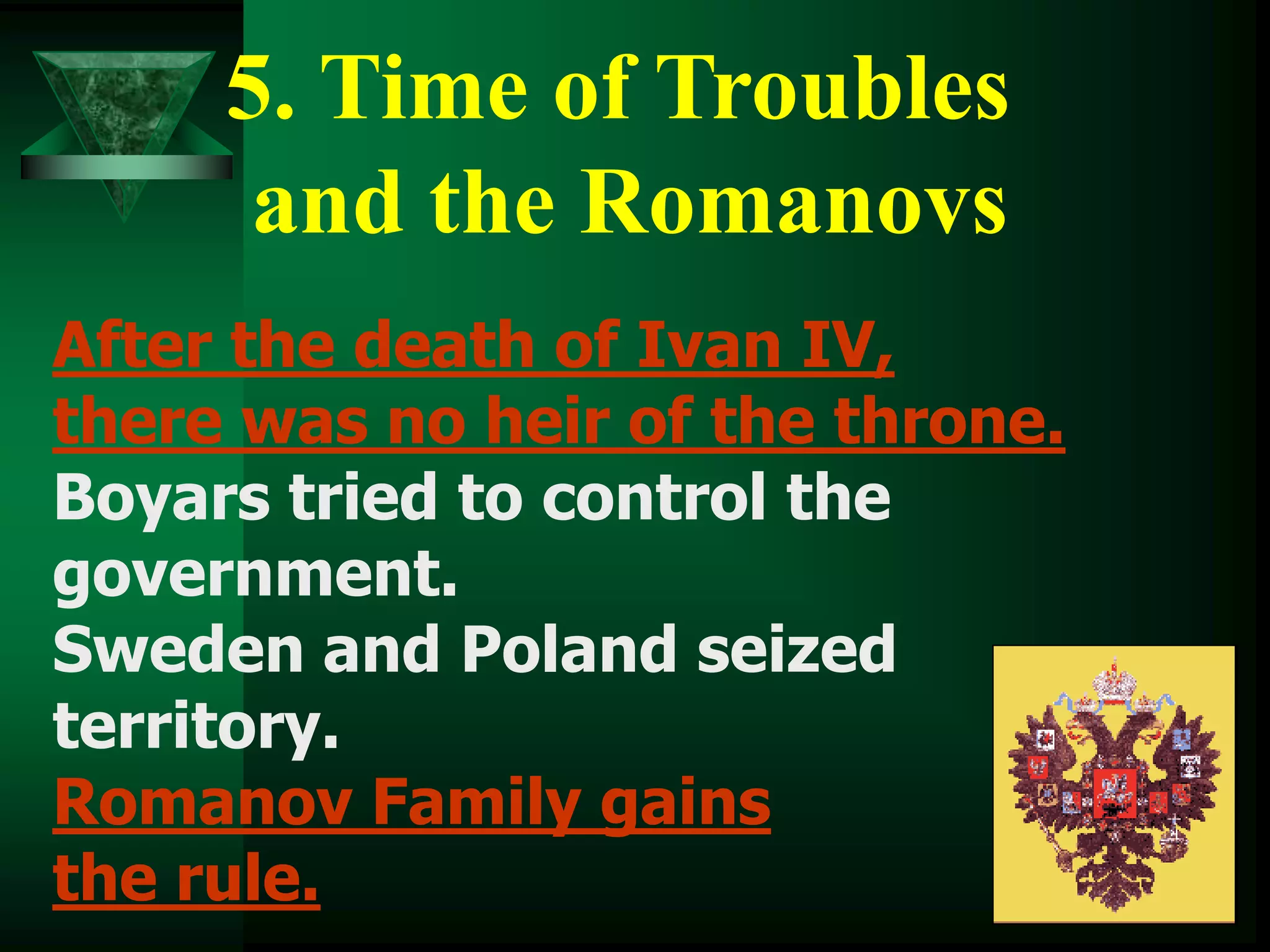 5. Time of Troubles and the Romanovs

After the death of Ivan IV, there was no heir of the throne.
Boyars tried to control the government.
Sweden and Poland seized territory.
Romanov Family gains the rule.